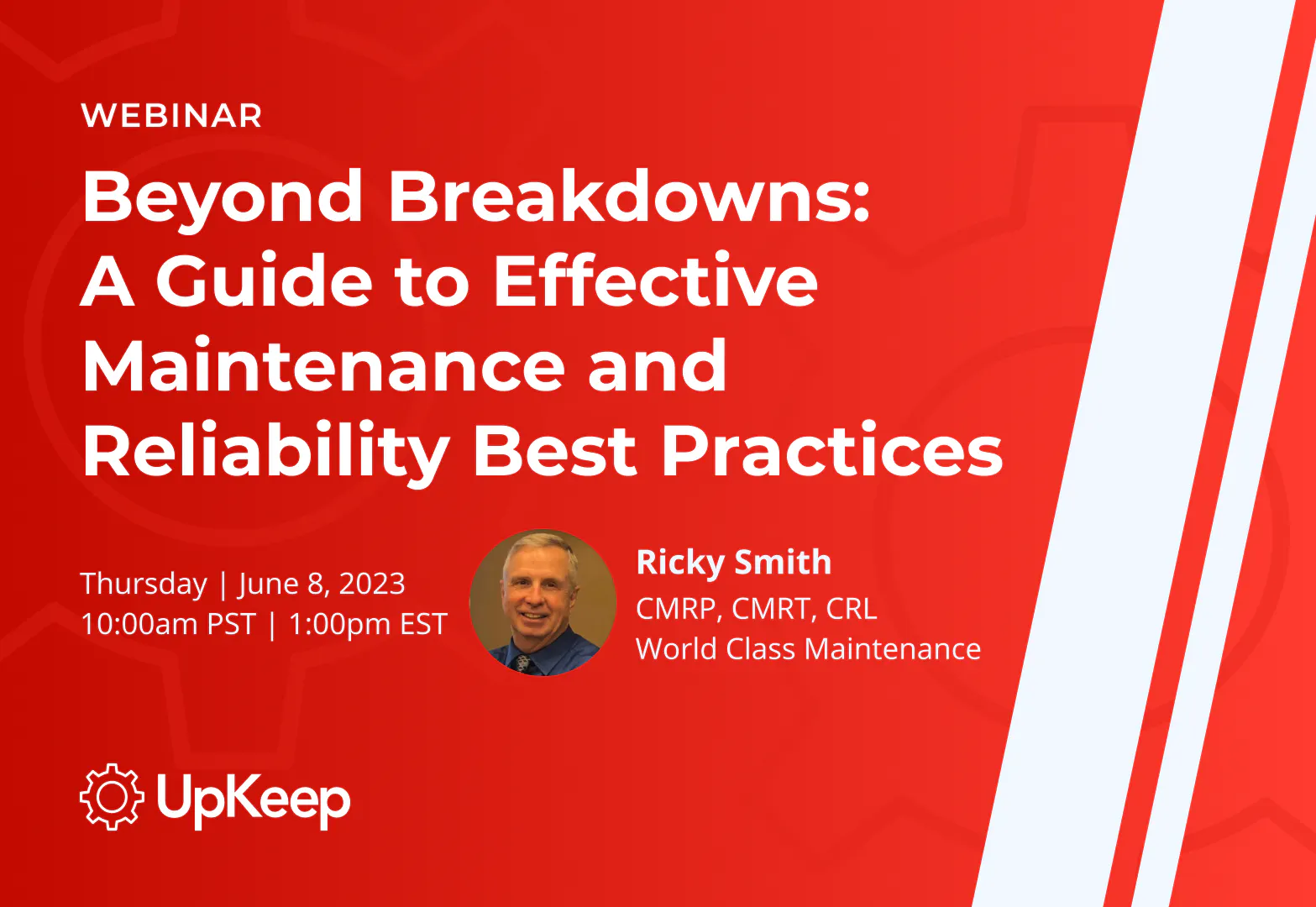 WEBINAR

Beyond Breakdowns: A Guide to Effective Maintenance and Reliability Best Practices

Thursday | June 8, 2023
10:00am PST | 1:00pm EST

Ricky Smith
CMRP, CMRT, CRL
World Class Maintenance

UpKeep